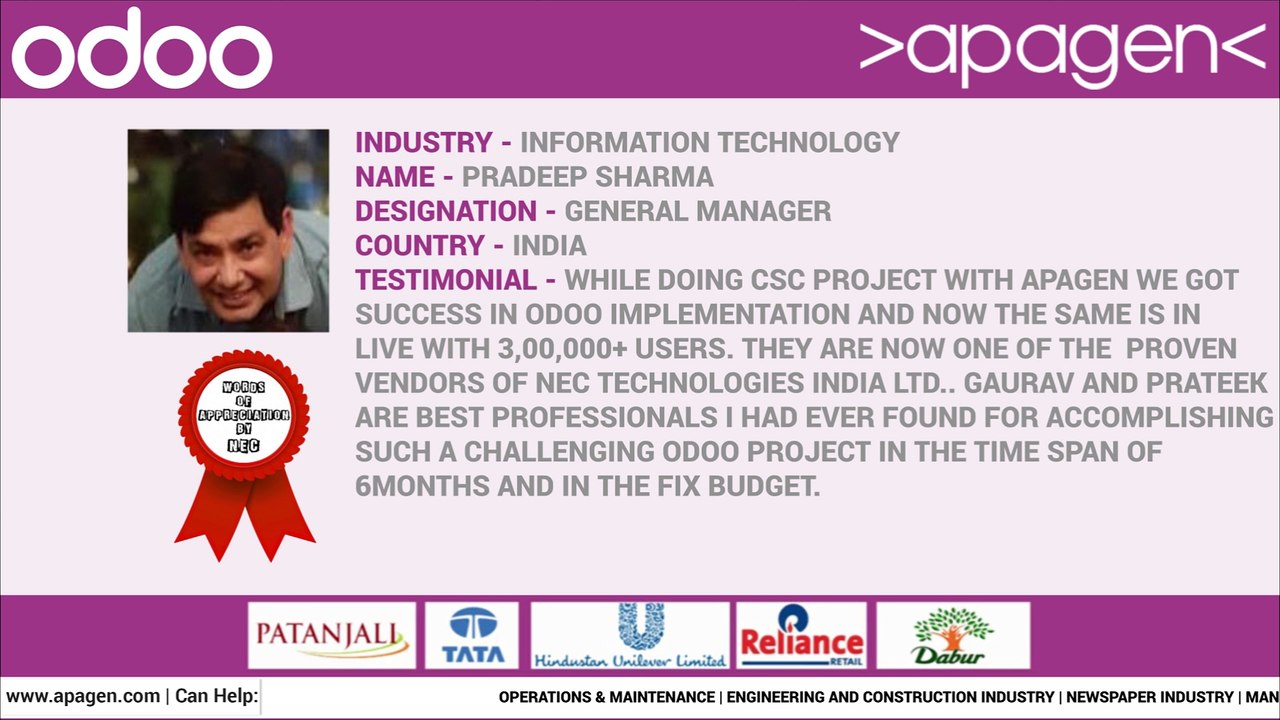 odoo

>apagen<

INDUSTRY - INFORMATION TECHNOLOGY
NAME - PRADEEP SHARMA
DESIGNATION - GENERAL MANAGER
COUNTRY - INDIA
TESTIMONIAL - WHILE DOING CSC PROJECT WITH APAGEN WE GOT SUCCESS IN ODOO IMPLEMENTATION AND NOW THE SAME IS IN LIVE WITH 3,00,000+ USERS. THEY ARE NOW ONE OF THE PROVEN VENDORS OF NEC TECHNOLOGIES INDIA LTD.. GAURAV AND PRATEEK ARE BEST PROFESSIONALS I HAD EVER FOUND FOR ACCOMPLISHING SUCH A CHALLENGING ODOO PROJECT IN THE TIME SPAN OF 6MONTHS AND IN THE FIX BUDGET.

WORDS OF APPRECIATION BY NEC

PATANJALI

TATA

Hindustan Unilever Limited

Reliance RETAIL

Dabur

www.apagen.com | Can Help:

OPERATIONS & MAINTENANCE | ENGINEERING AND CONSTRUCTION INDUSTRY | NEWSPAPER INDUSTRY | MAN